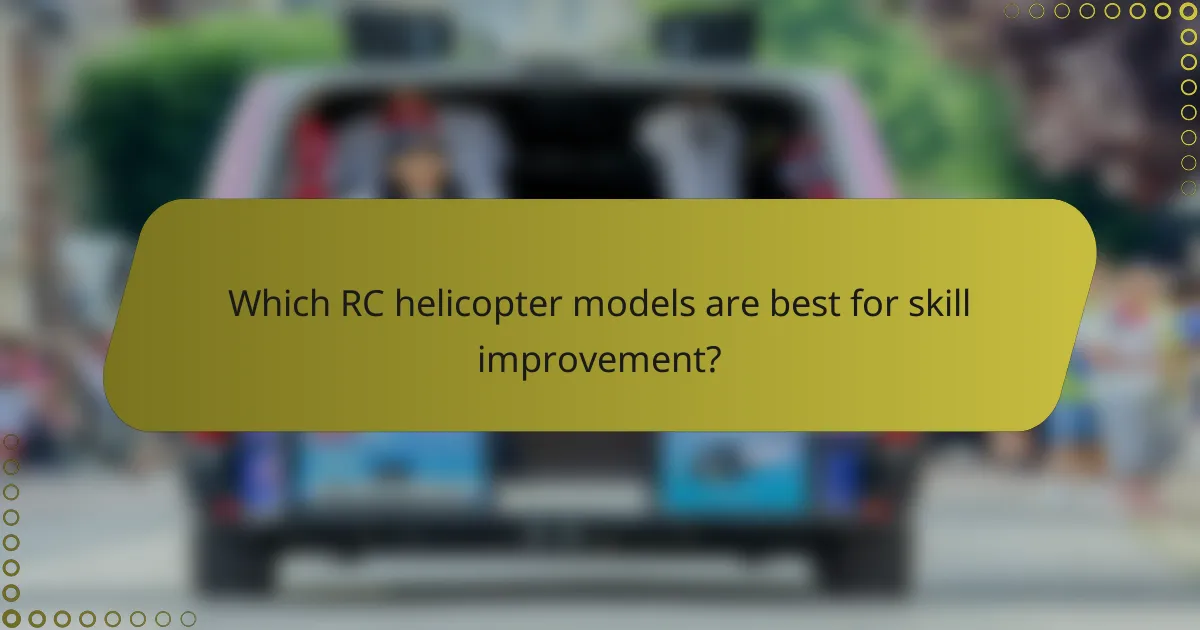 Which RC helicopter models are best for skill improvement?